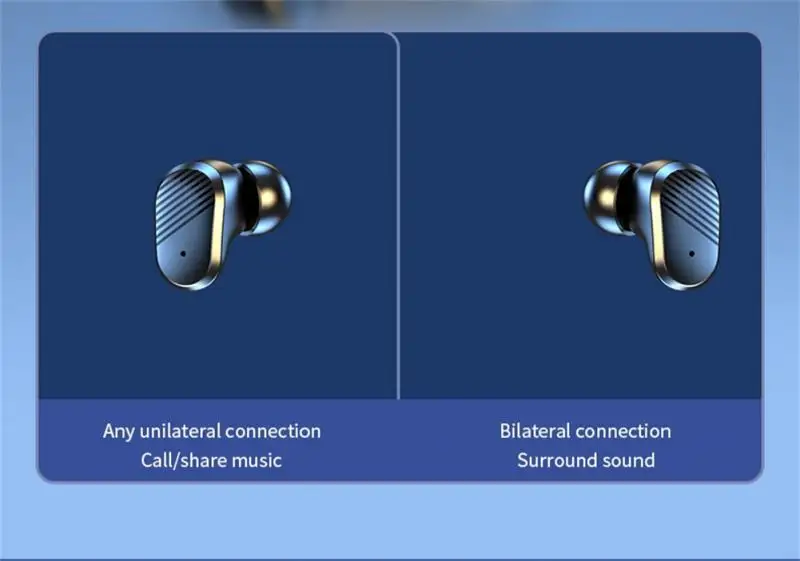 Any unilateral connection
Call/share music

Bilateral connection
Surround sound